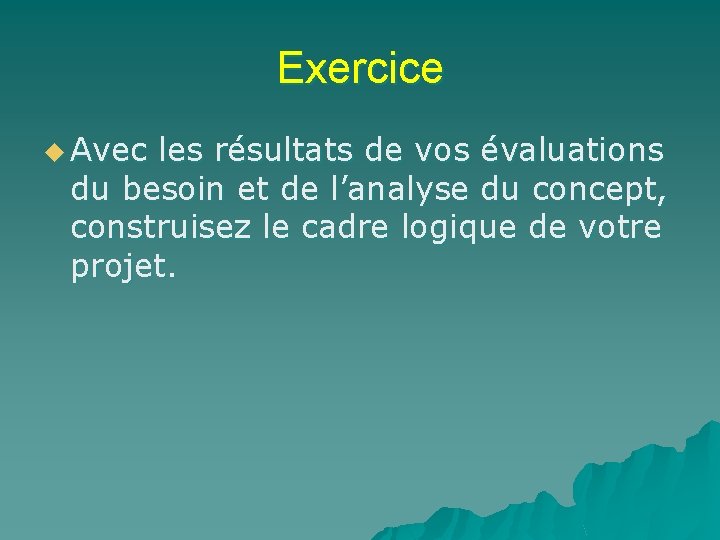 Exercice

Avec les résultats de vos évaluations du besoin et de l’analyse du concept, construisez le cadre logique de votre projet.